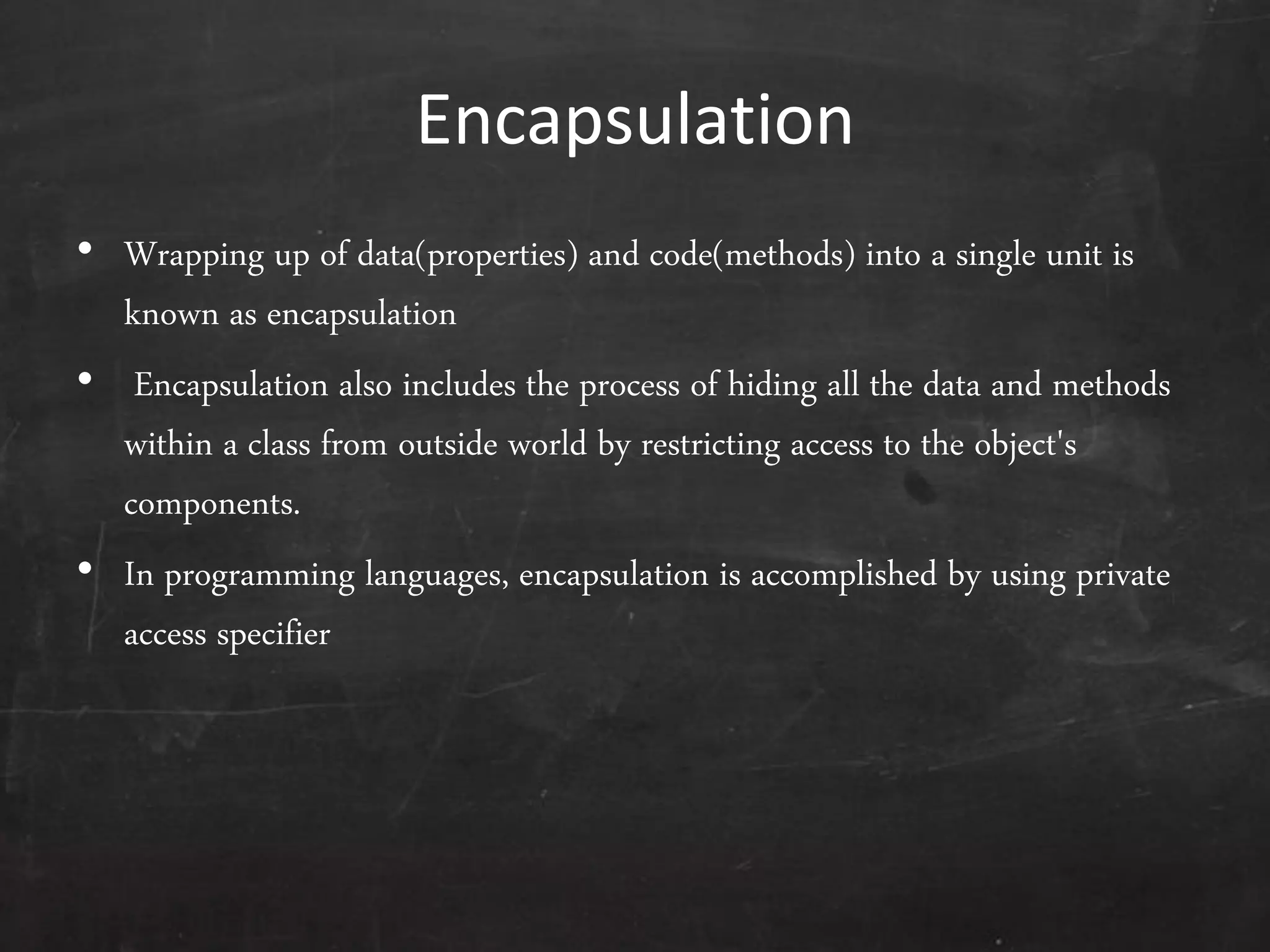 Encapsulation

• Wrapping up of data(properties) and code(methods) into a single unit is known as encapsulation

• Encapsulation also includes the process of hiding all the data and methods within a class from outside world by restricting access to the object's components.

• In programming languages, encapsulation is accomplished by using private access specifier